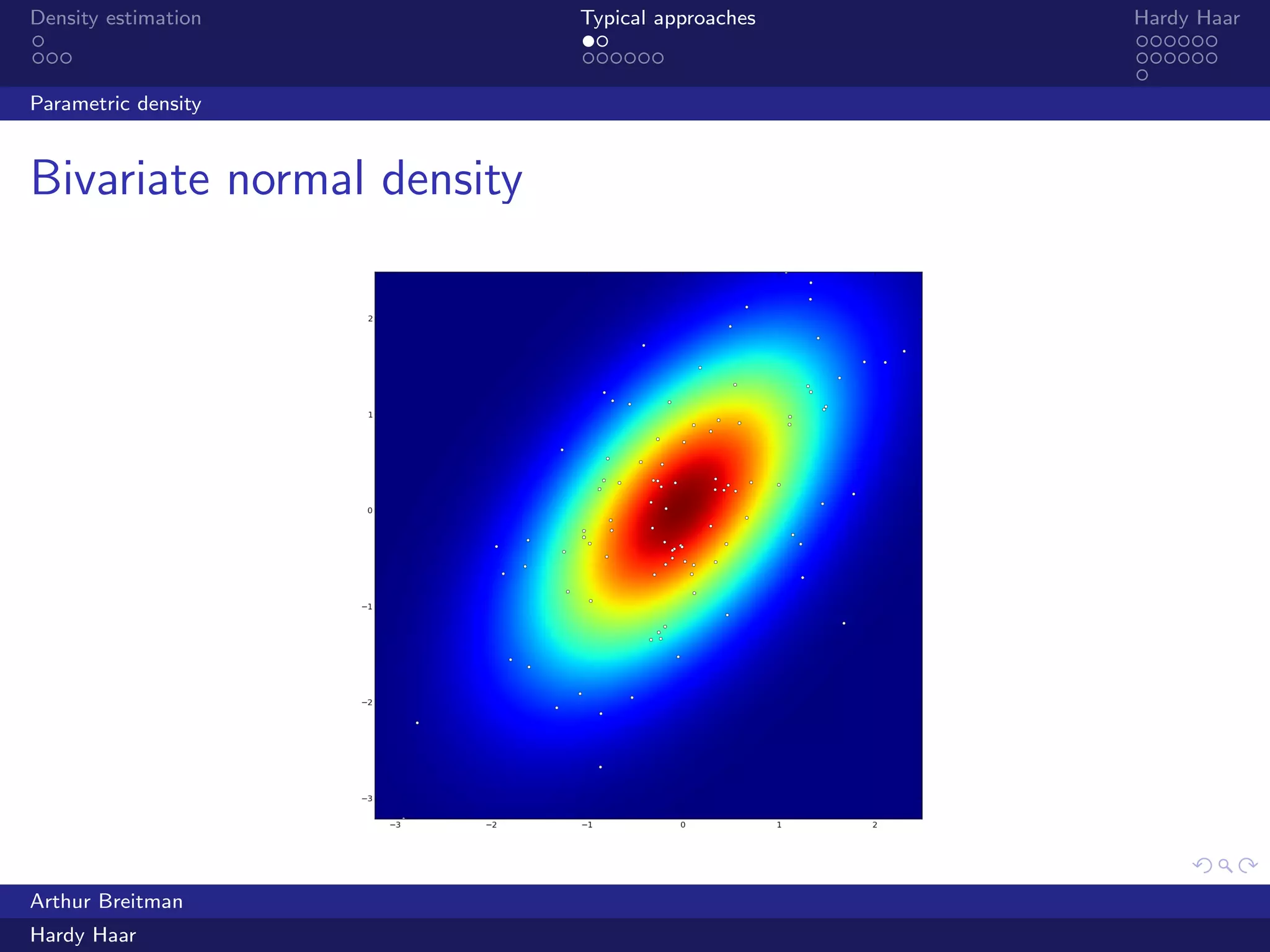 Density estimation

Typical approaches

Hardy Haar

Parametric density

Bivariate normal density

2
1
0
−1
−2
−3

−3
−2
−1
0
1
2

Arthur Breitman

Hardy Haar